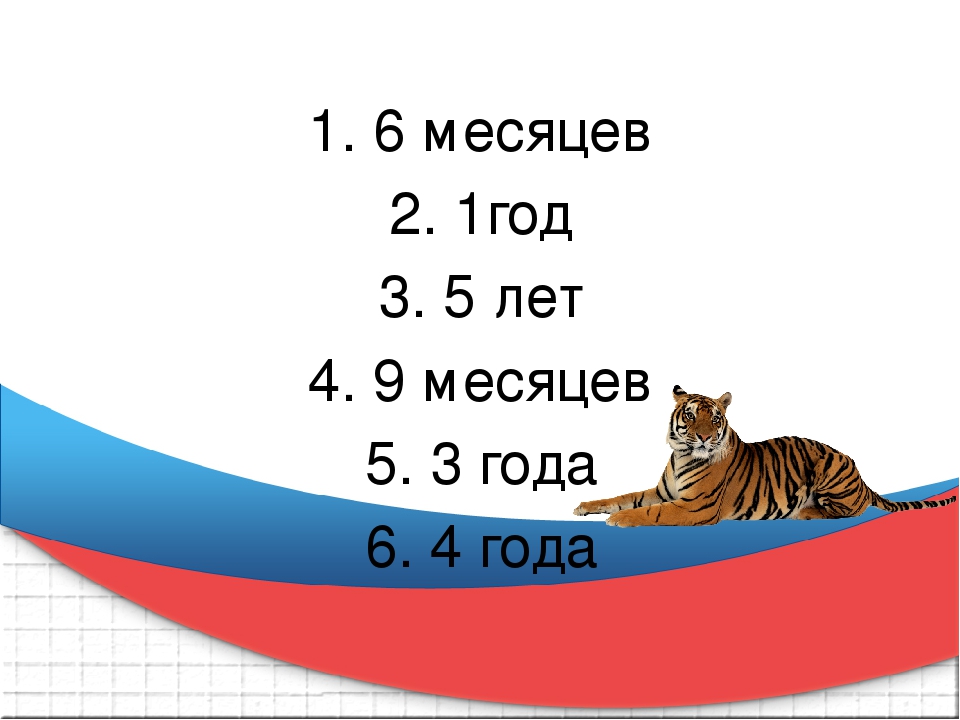 1. 6 месяцев
2. 1год
3. 5 лет
4. 9 месяцев
5. 3 года
6. 4 года